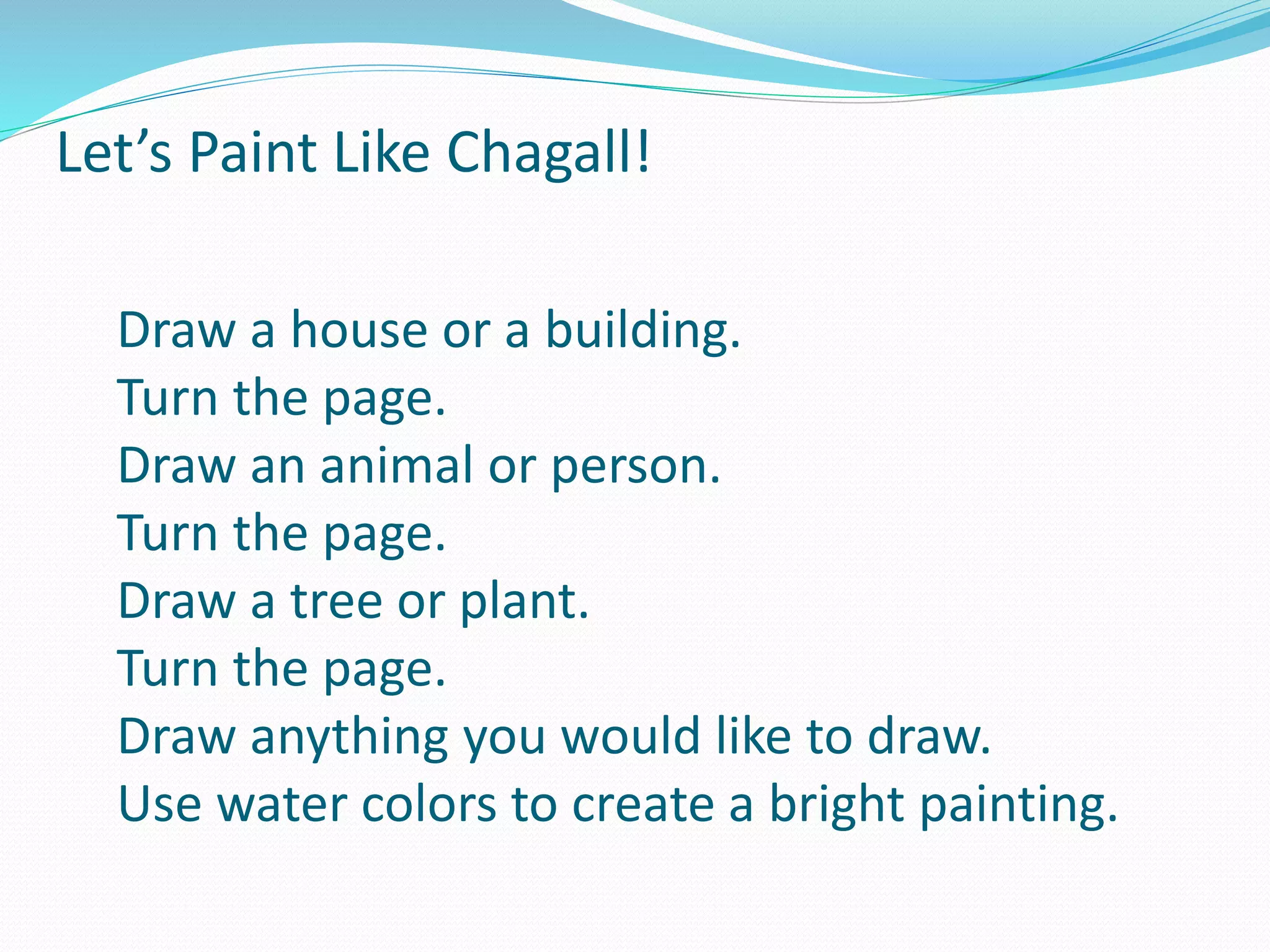 Let’s Paint Like Chagall!

Draw a house or a building.
Turn the page.
Draw an animal or person.
Turn the page.
Draw a tree or plant.
Turn the page.
Draw anything you would like to draw.
Use water colors to create a bright painting.